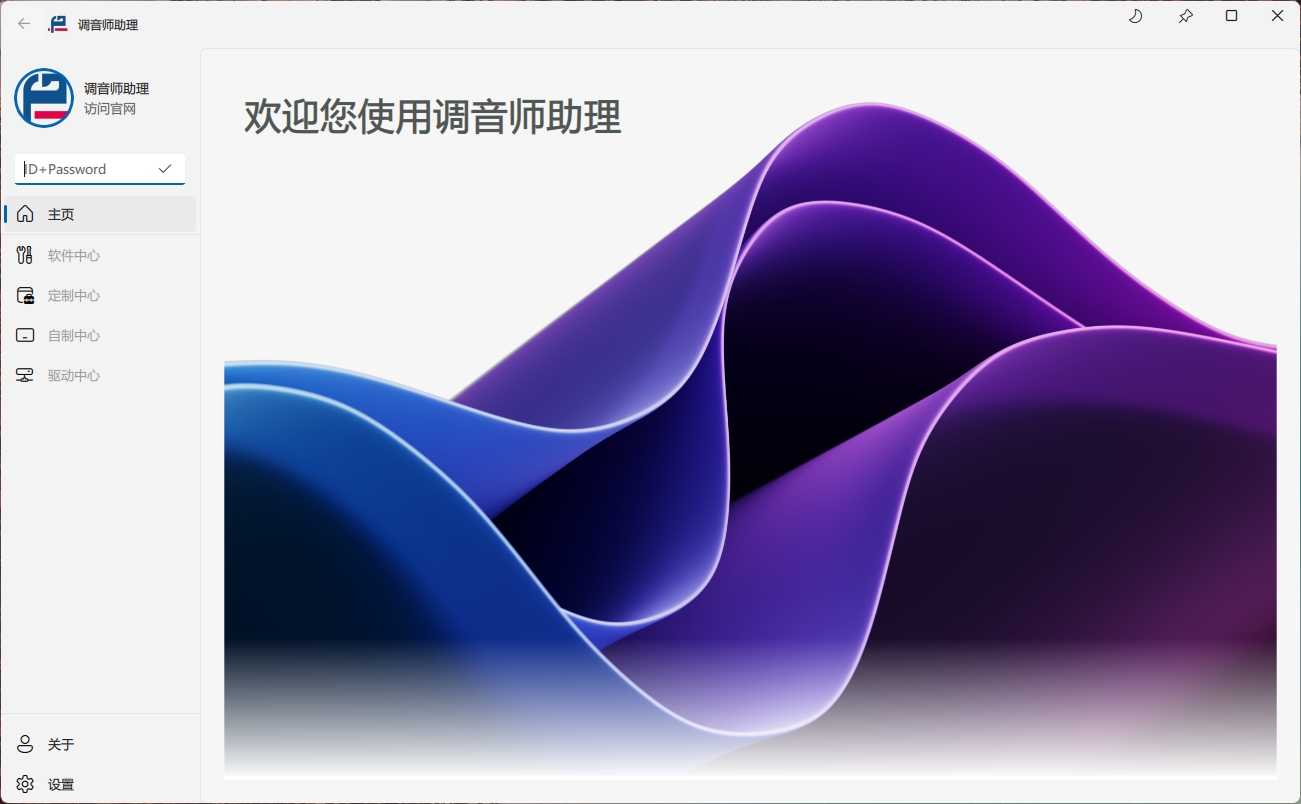 调音师助理

调音师助理
访问官网

ID+Password

主页
软件中心
定制中心
自制中心
驱动中心

关于
设置

欢迎您使用调音师助理